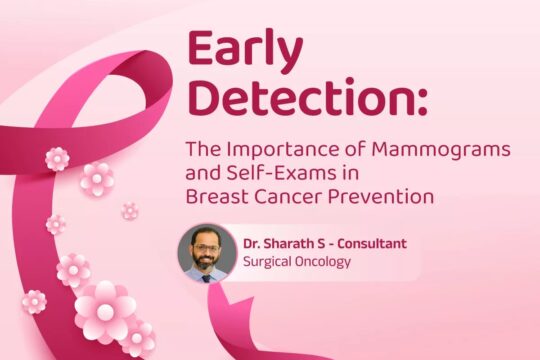 Early Detection:

The Importance of Mammograms and Self-Exams in Breast Cancer Prevention

Dr. Sharath S - Consultant
Surgical Oncology